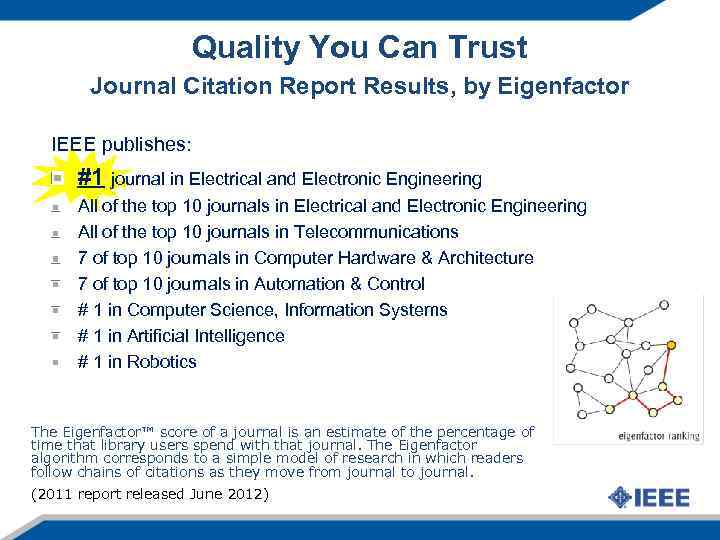 Quality You Can Trust
Journal Citation Report Results, by Eigenfactor

IEEE publishes:

#1 journal in Electrical and Electronic Engineering
All of the top 10 journals in Electrical and Electronic Engineering
All of the top 10 journals in Telecommunications
7 of top 10 journals in Computer Hardware & Architecture
7 of top 10 journals in Automation & Control
# 1 in Computer Science, Information Systems
# 1 in Artificial Intelligence
# 1 in Robotics

eigenfactor ranking

The Eigenfactor™ score of a journal is an estimate of the percentage of time that library users spend with that journal. The Eigenfactor algorithm corresponds to a simple model of research in which readers follow chains of citations as they move from journal to journal.

(2011 report released June 2012)

IEEE